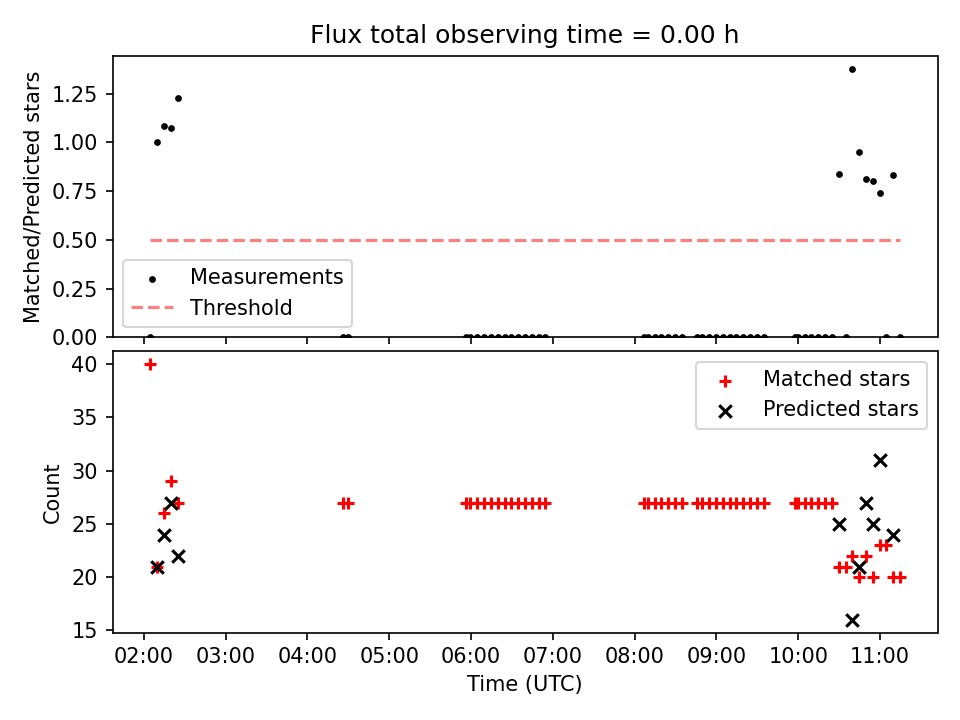 Flux total observing time = 0.00 h

Matched/Predicted stars

1.25
1.00
0.75
0.50
0.25
0.00

Measurements
Threshold

Count

40
35
30
25
20
15

Matched stars
Predicted stars

02:00 03:00 04:00 05:00 06:00 07:00 08:00 09:00 10:00 11:00

Time (UTC)